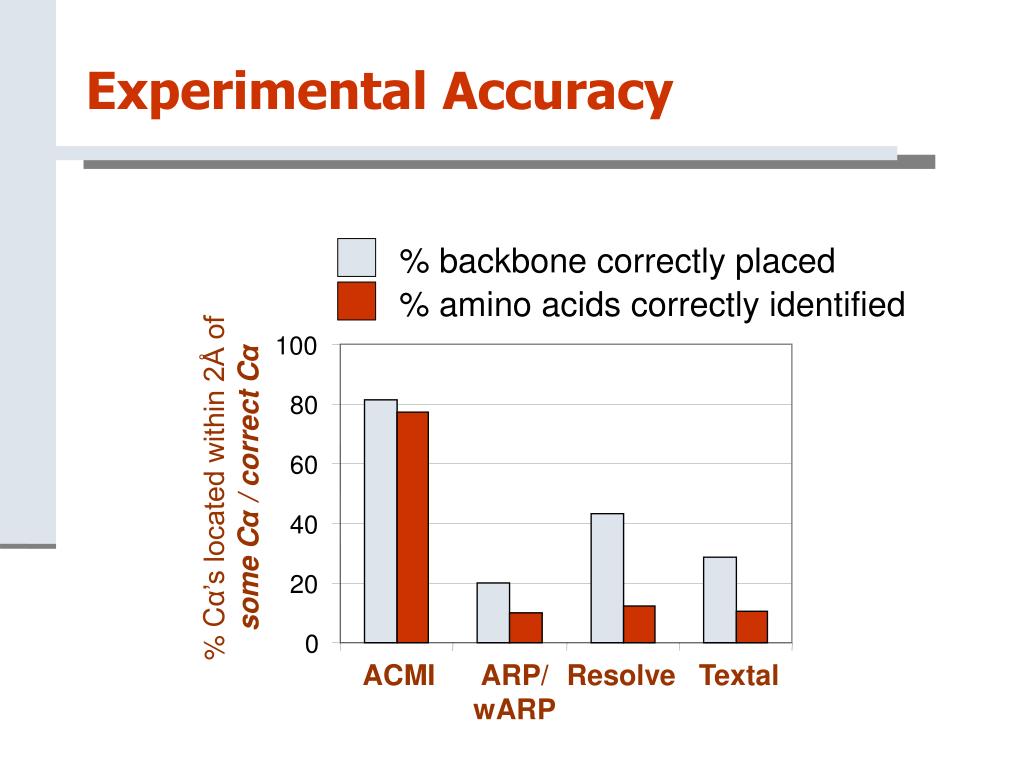 Experimental Accuracy

% backbone correctly placed
% amino acids correctly identified

% Cα's located within 2Å of
some Cα / correct Cα

100
80
60
40
20
0

ACMI
ARP/ wARP
Resolve
Textal